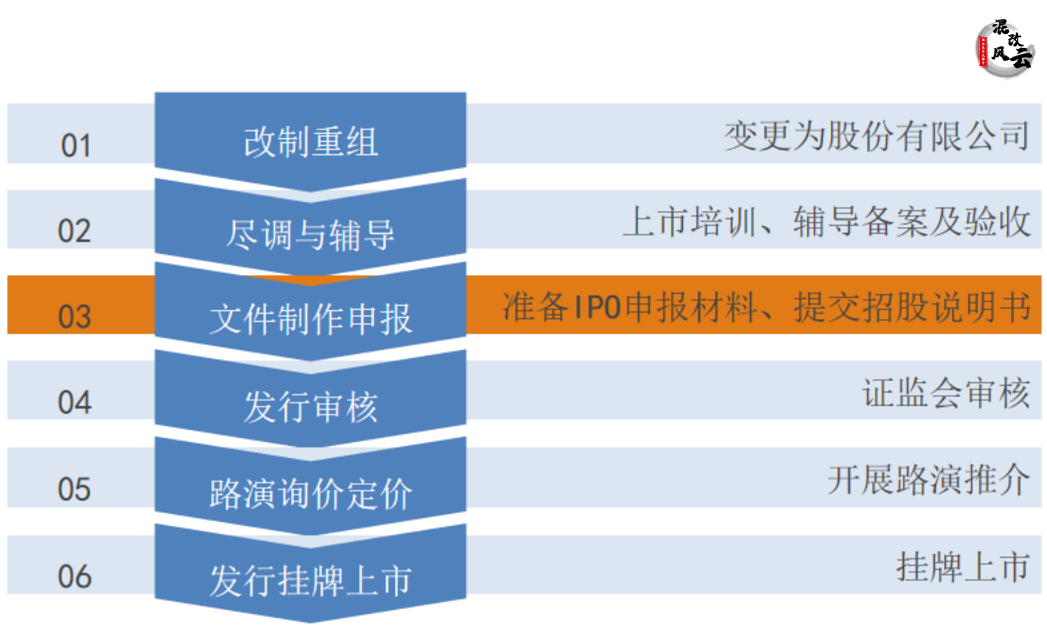 混改风云

01 改制重组 变更为股份有限公司

02 尽调与辅导 上市培训、辅导备案及验收

03 文件制作申报 准备IPO申报材料、提交招股说明书

04 发行审核 证监会审核

05 路演询价定价 开展路演推介

06 发行挂牌上市 挂牌上市